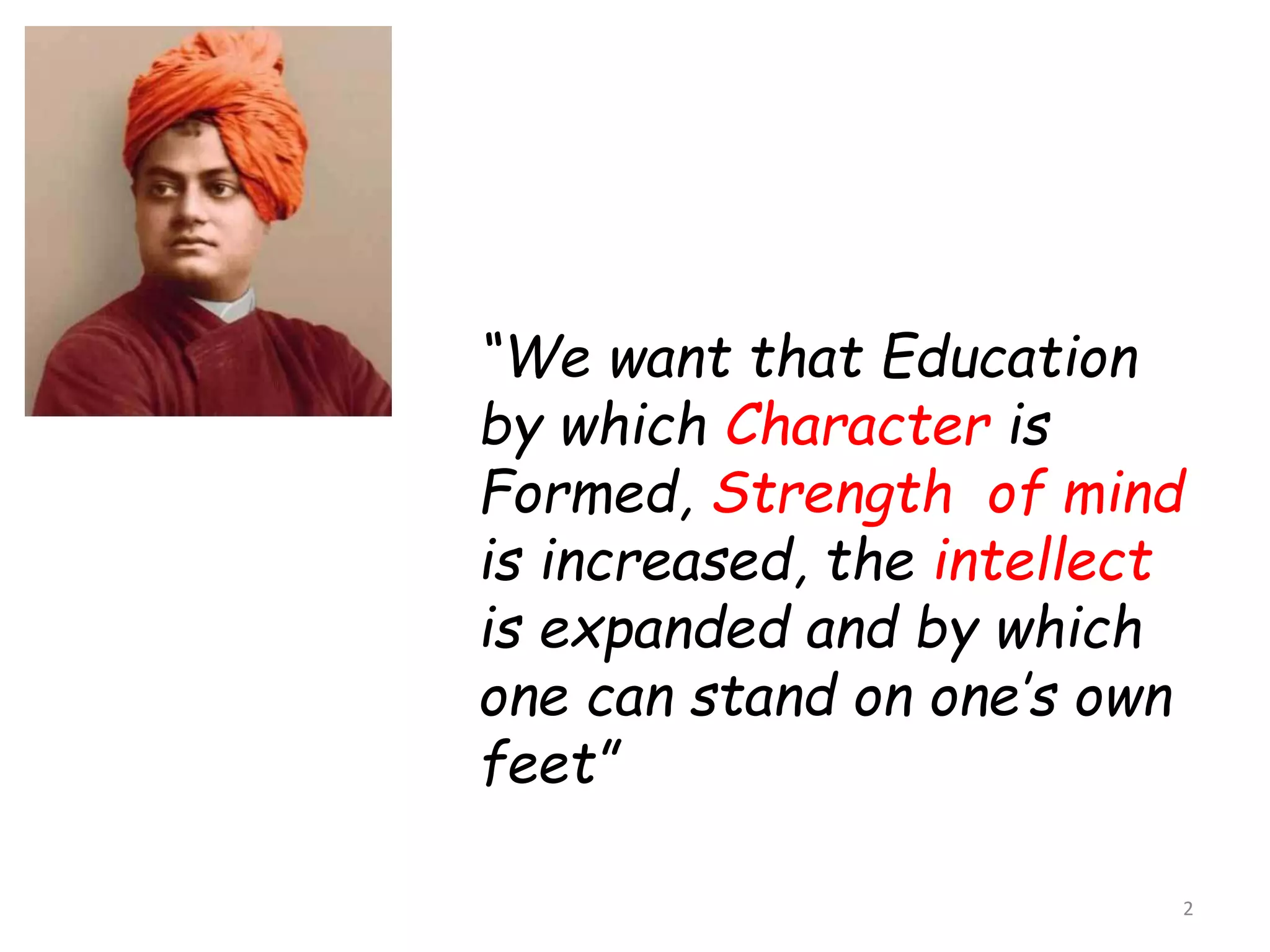 “We want that Education by which Character is Formed, Strength of mind is increased, the intellect is expanded and by which one can stand on one’s own feet”

2